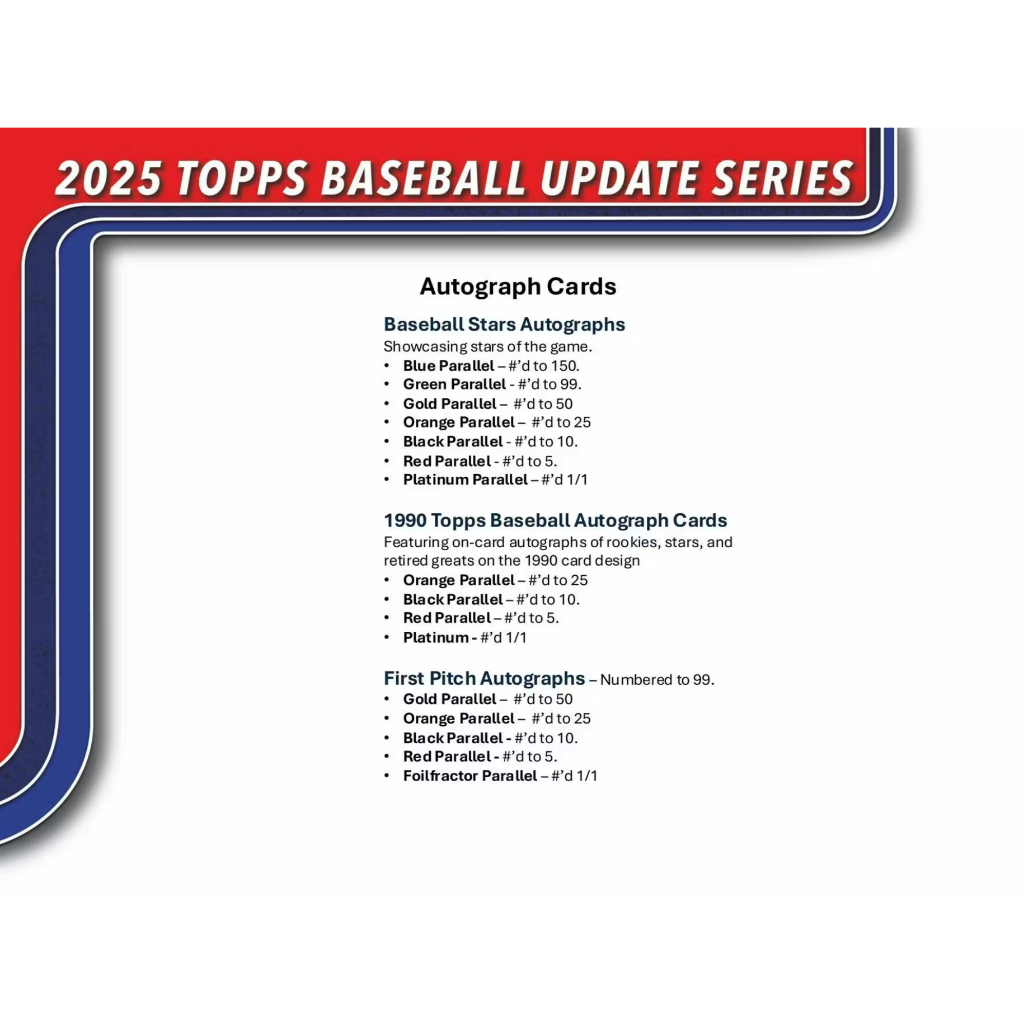 2025 TOPPS BASEBALL UPDATE SERIES

Autograph Cards

Baseball Stars Autographs
Showcasing stars of the game.
• Blue Parallel – #'d to 150.
• Green Parallel - #'d to 99.
• Gold Parallel – #'d to 50
• Orange Parallel – #'d to 25
• Black Parallel - #'d to 10.
• Red Parallel - #'d to 5.
• Platinum Parallel – #'d 1/1

1990 Topps Baseball Autograph Cards
Featuring on-card autographs of rookies, stars, and retired greats on the 1990 card design
• Orange Parallel – #'d to 25
• Black Parallel – #'d to 10.
• Red Parallel – #'d to 5.
• Platinum - #'d 1/1

First Pitch Autographs – Numbered to 99.
• Gold Parallel – #'d to 50
• Orange Parallel – #'d to 25
• Black Parallel - #'d to 10.
• Red Parallel - #'d to 5.
• Foilfractor Parallel – #'d 1/1